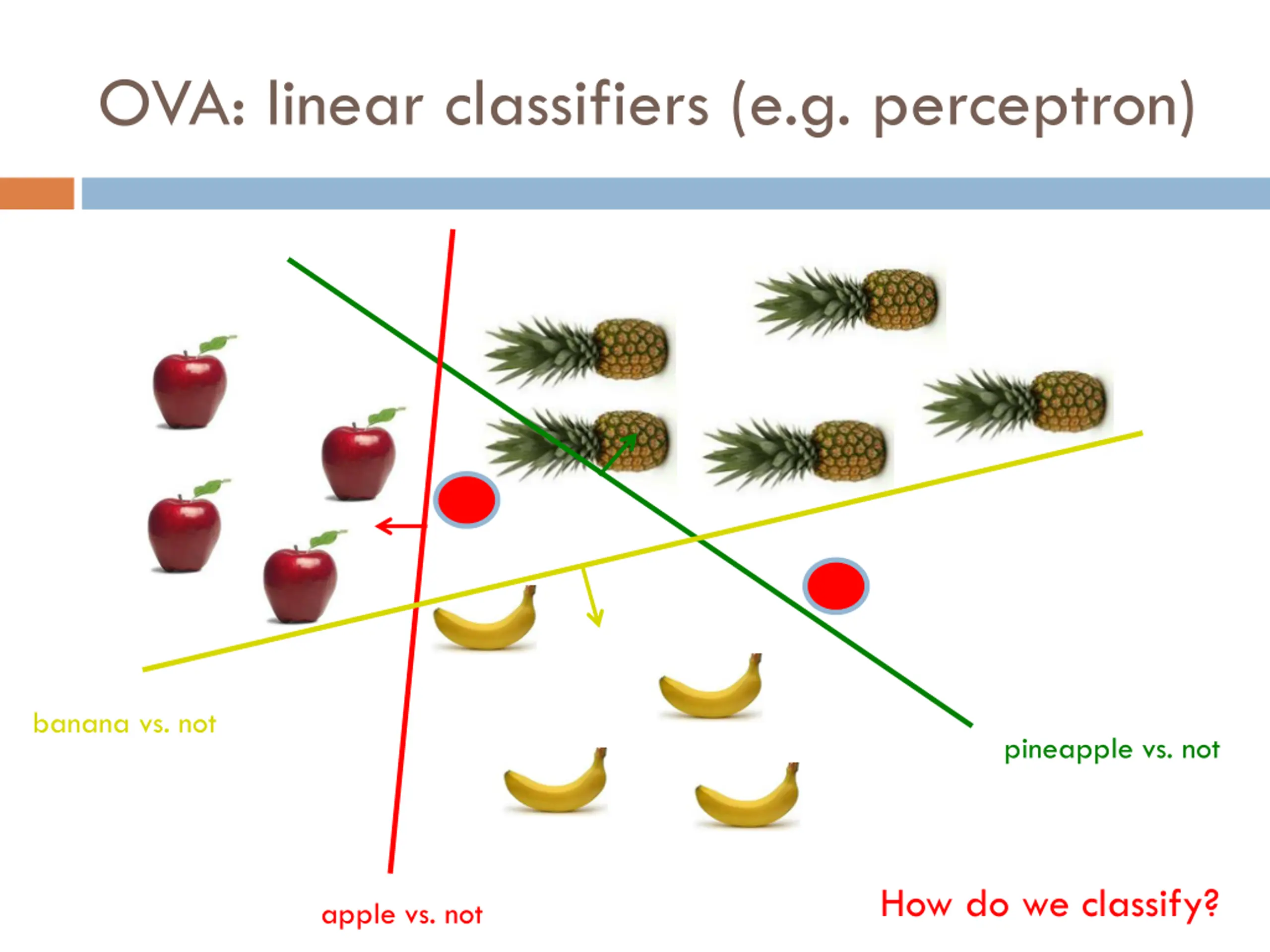 OVA: linear classifiers (e.g. perceptron)

banana vs. not

pineapple vs. not

apple vs. not

How do we classify?